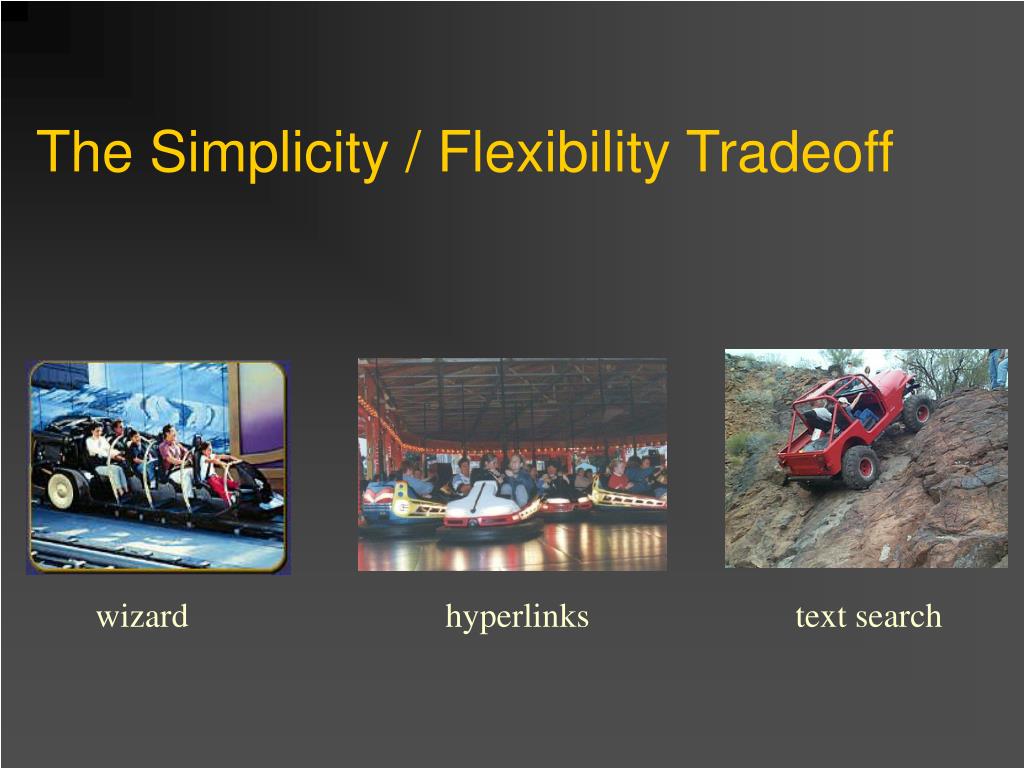 The Simplicity / Flexibility Tradeoff

wizard

hyperlinks

text search